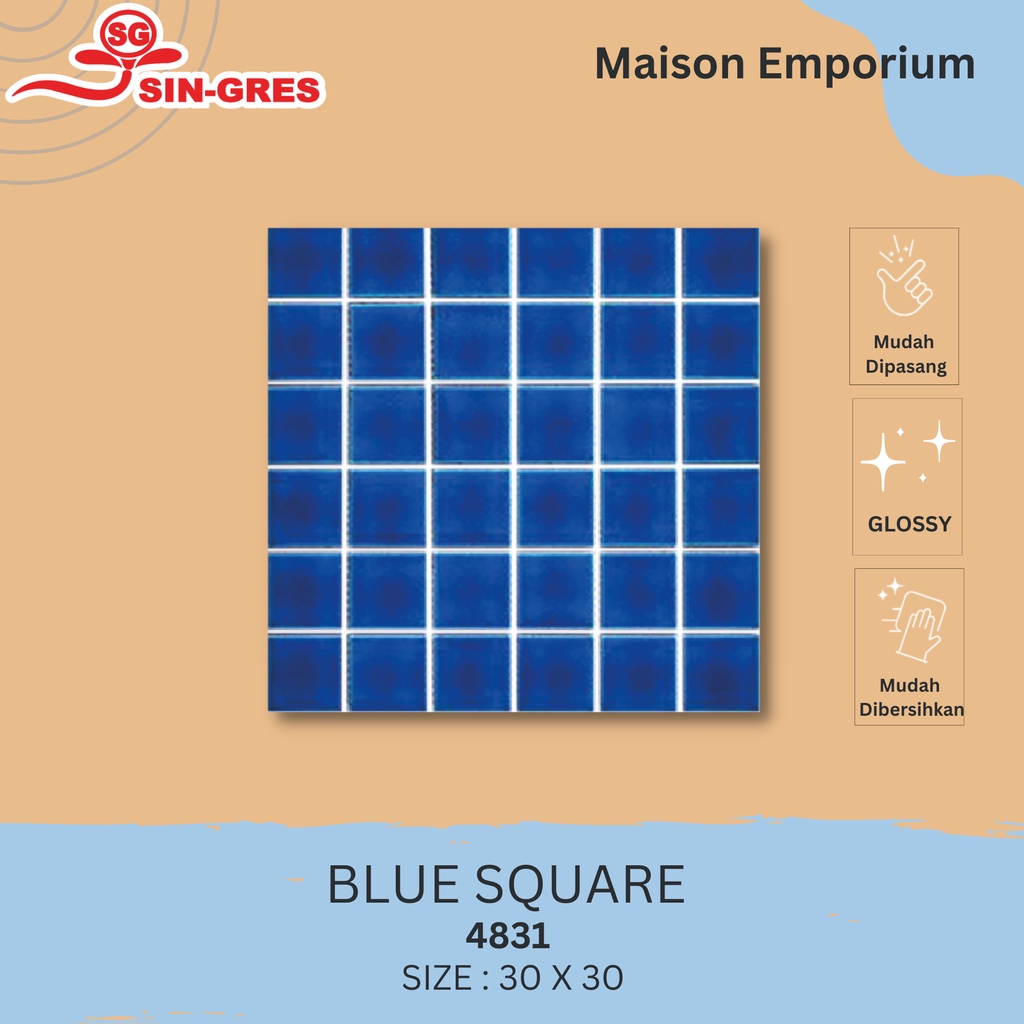 SG SIN-GRES

Maison Emporium

Mudah Dipasang

GLOSSY

Mudah Dibersihkan

BLUE SQUARE
4831
SIZE : 30 X 30